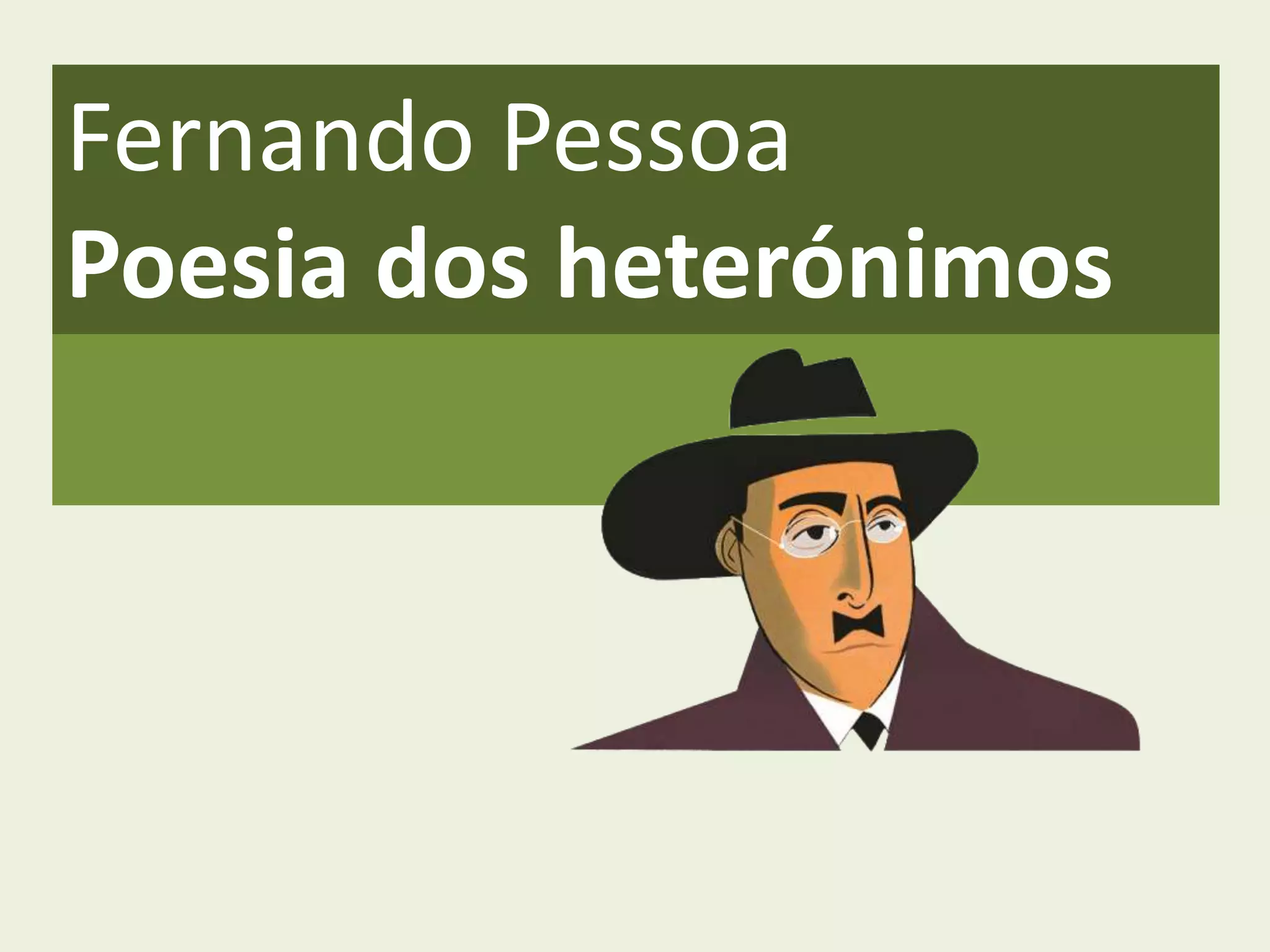 Fernando Pessoa
Poesia dos heterónimos